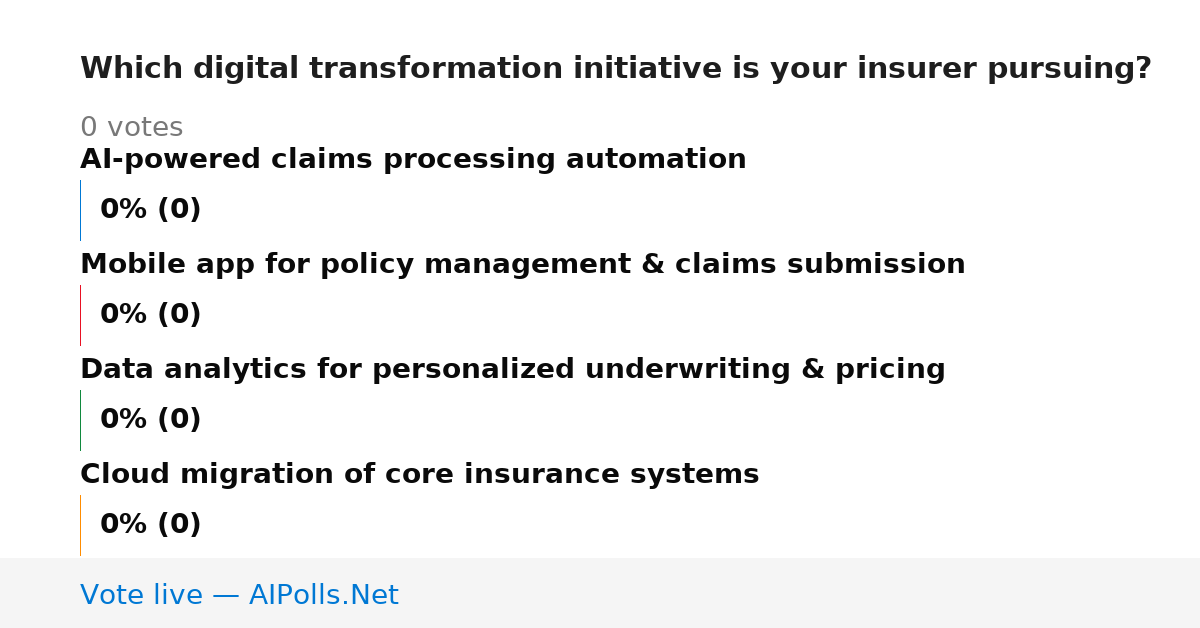 Which digital transformation initiative is your insurer pursuing?

0 votes

AI-powered claims processing automation

0% (0)

Mobile app for policy management & claims submission

0% (0)

Data analytics for personalized underwriting & pricing

0% (0)

Cloud migration of core insurance systems

0% (0)

Vote live — AIPolls.Net